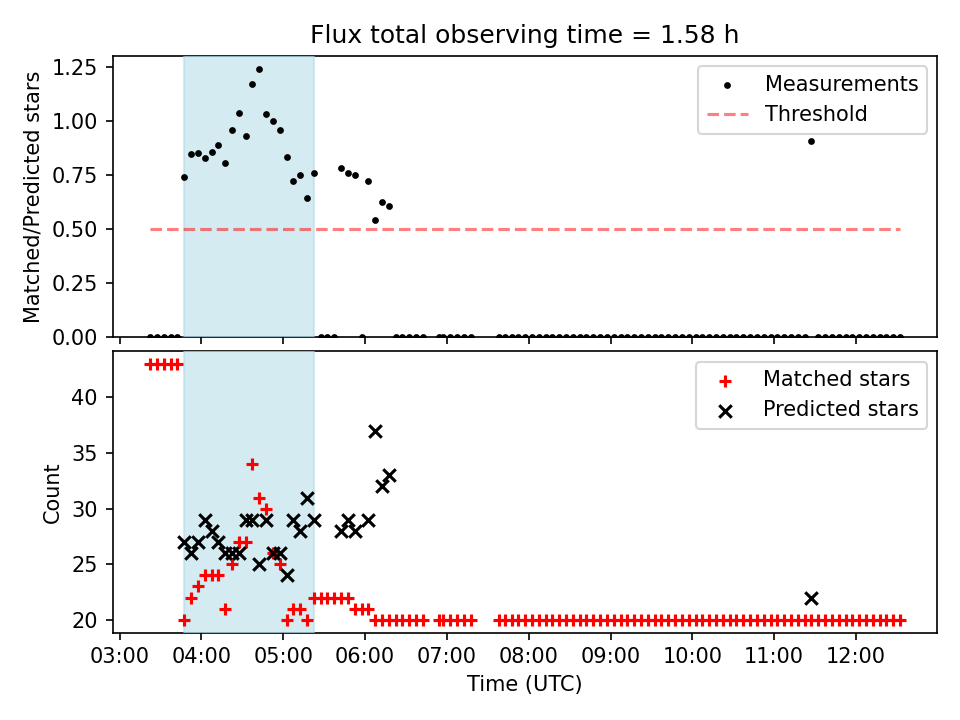 Flux total observing time = 1.58 h

Matched/Predicted stars

1.25
1.00
0.75
0.50
0.25
0.00

Measurements
Threshold

Count

40
35
30
25
20

Matched stars
Predicted stars

03:00 04:00 05:00 06:00 07:00 08:00 09:00 10:00 11:00 12:00

Time (UTC)